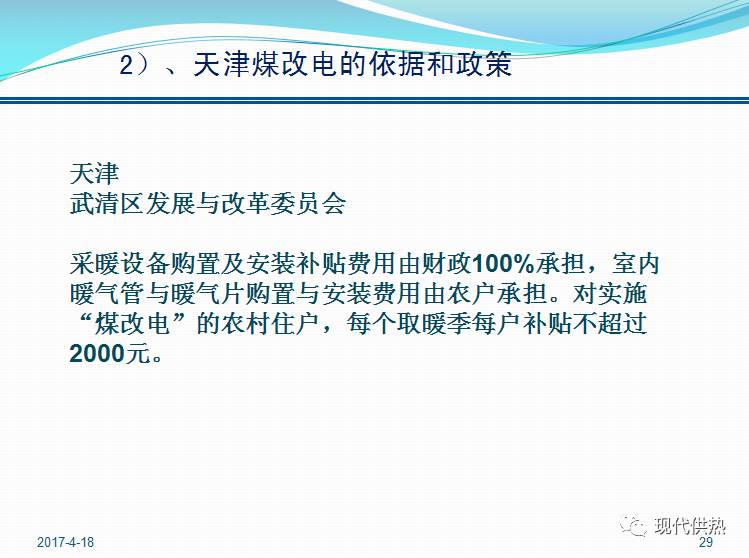 2）、天津煤改电的依据和政策

天津
武清区发展与改革委员会

采暖设备购置及安装补贴费用由财政100%承担，室内暖气管与暖气片购置与安装费用由农户承担。对实施“煤改电”的农村住户，每个取暖季每户补贴不超过2000元。

2017-4-18

现代供热

29